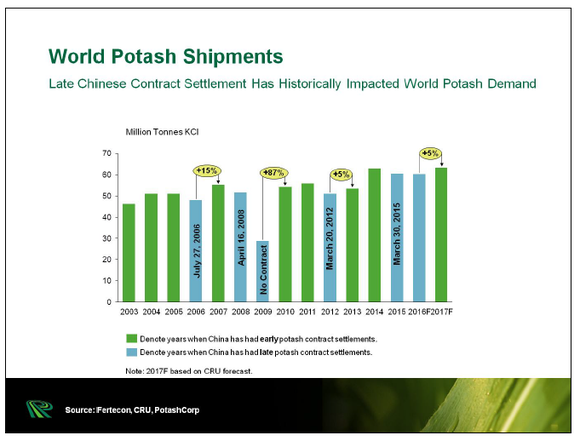 World Potash Shipments

Late Chinese Contract Settlement Has Historically Impacted World Potash Demand

Million Tonnes KCl

70
60
50
40
30
20
10
0

+15%
+87%
+5%
+5%

July 27, 2006
April 16, 2008
No Contract
March 20, 2012
March 30, 2015

2003 2004 2005 2006 2007 2008 2009 2010 2011 2012 2013 2014 2015 2016F 2017F

Denote years when China has had early potash contract settlements.
Denote years when China has had late potash contract settlements.

Note: 2017F based on CRU forecast.

Source: Fertecon, CRU, PotashCorp